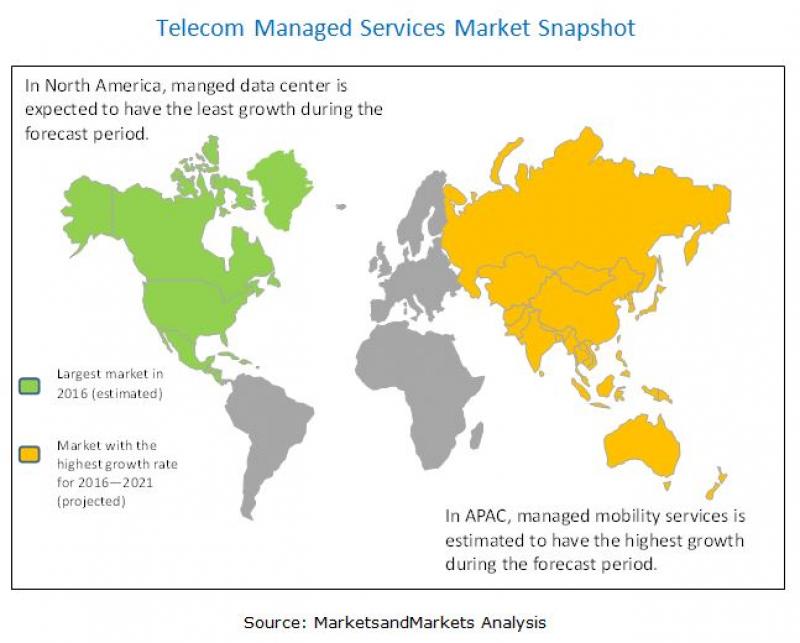 Telecom Managed Services Market Snapshot

In North America, manged data center is expected to have the least growth during the forecast period.

Largest market in 2016 (estimated)

Market with the highest growth rate for 2016—2021 (projected)

In APAC, managed mobility services is estimated to have the highest growth during the forecast period.

Source: MarketsandMarkets Analysis